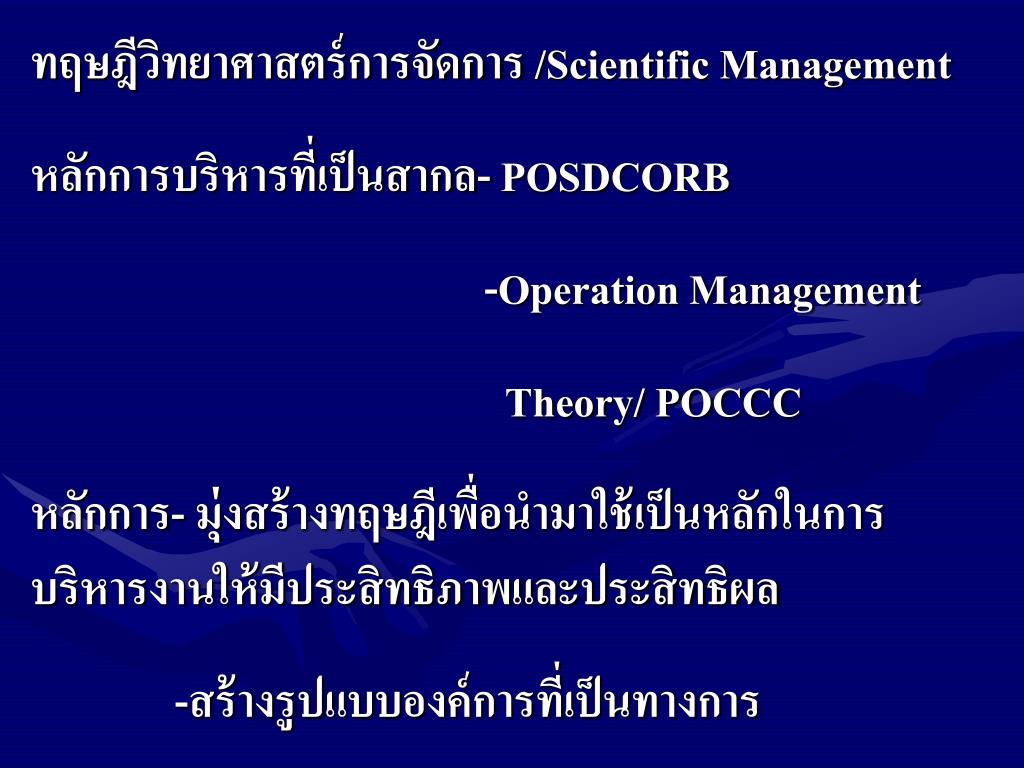 ทฤษฎีวิทยาศาสตร์การจัดการ /Scientific Management

หลักการบริหารที่เป็นสากล- POSDCORB

-Operation Management

Theory/ POCCC

หลักการ- มุ่งสร้างทฤษฎีเพื่อนำมาใช้เป็นหลักในการบริหารงานให้มีประสิทธิภาพและประสิทธิผล

-สร้างรูปแบบองค์การที่เป็นทางการ